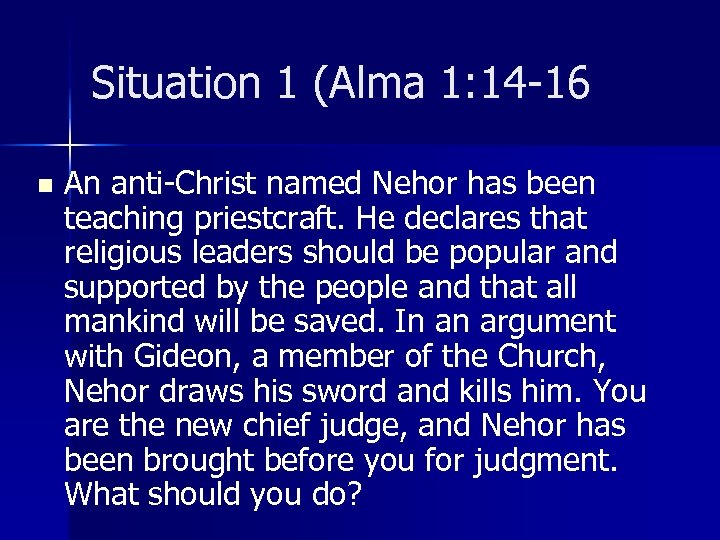 Situation 1 (Alma 1:14-16

An anti-Christ named Nehor has been teaching priestcraft. He declares that religious leaders should be popular and supported by the people and that all mankind will be saved. In an argument with Gideon, a member of the Church, Nehor draws his sword and kills him. You are the new chief judge, and Nehor has been brought before you for judgment. What should you do?